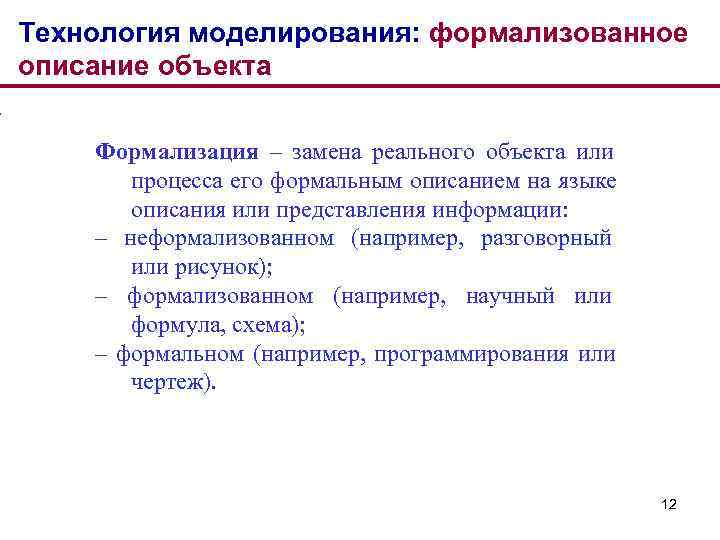 Технология моделирования: формализованное описание объекта

Формализация – замена реального объекта или процесса его формальным описанием на языке описания или представления информации:
– неформализованном (например, разговорный или рисунок);
– формализованном (например, научный или формула, схема);
– формальном (например, программирования или чертеж).

12